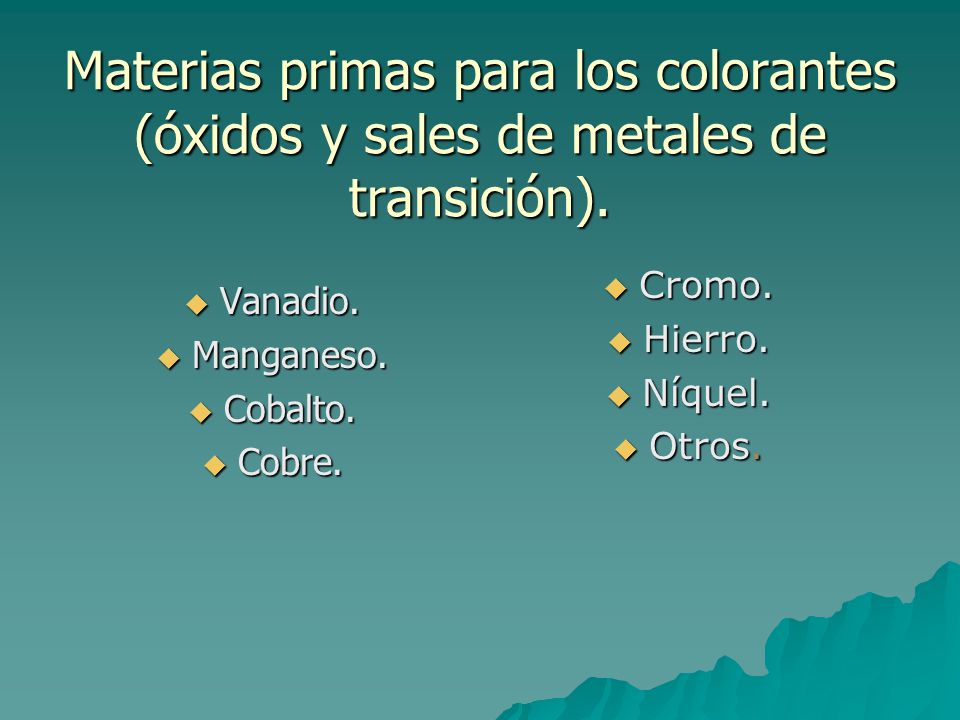 Materias primas para los colorantes (óxidos y sales de metales de transición).

Vanadio.
Manganeso.
Cobalto.
Cobre.

Cromo.
Hierro.
Níquel.
Otros.